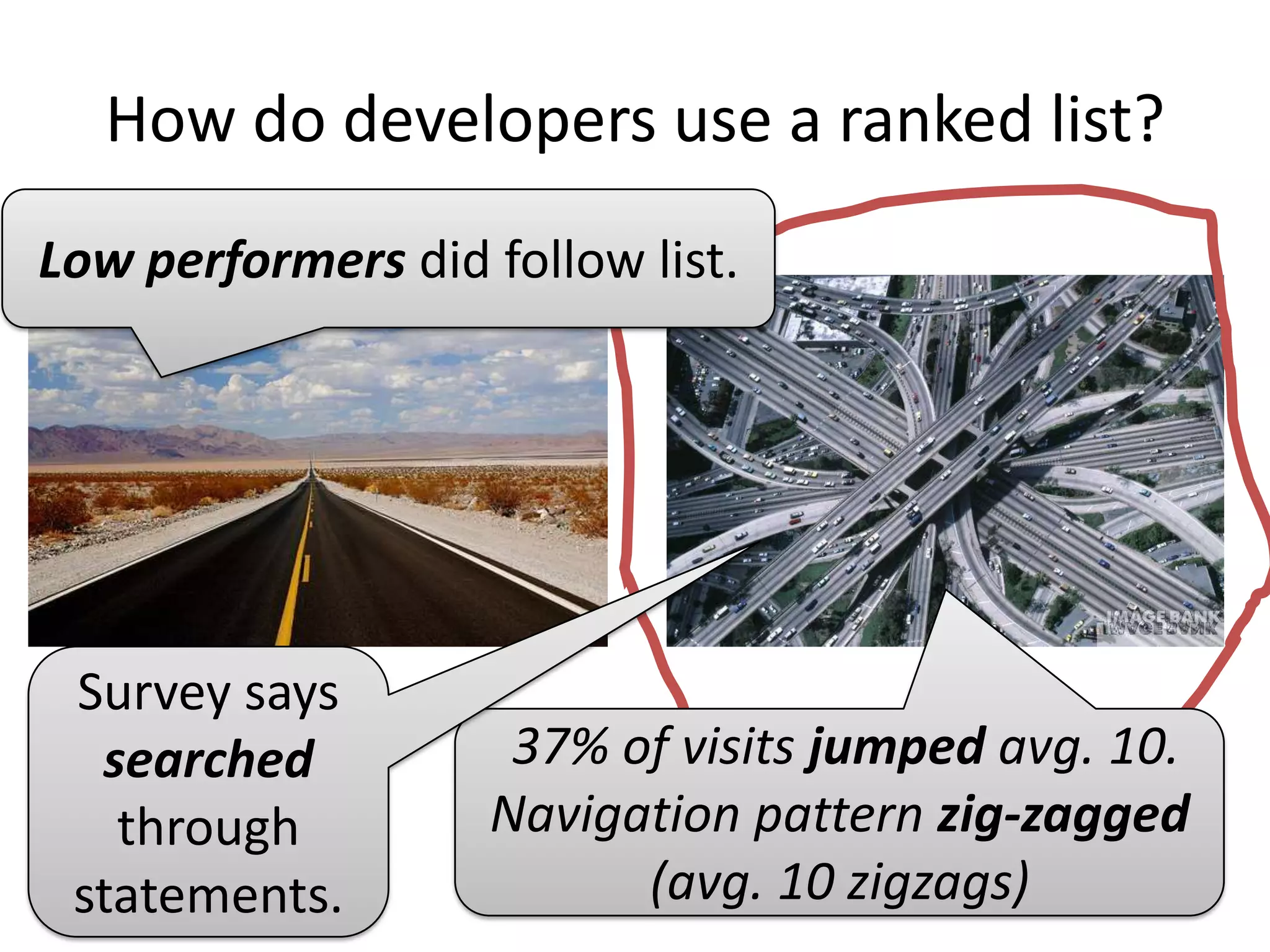 How do developers use a ranked list?

Low performers did follow list.

IMAGE BANK

Survey says searched through statements.

37% of visits jumped avg. 10. Navigation pattern zig-zagged (avg. 10 zigzags)